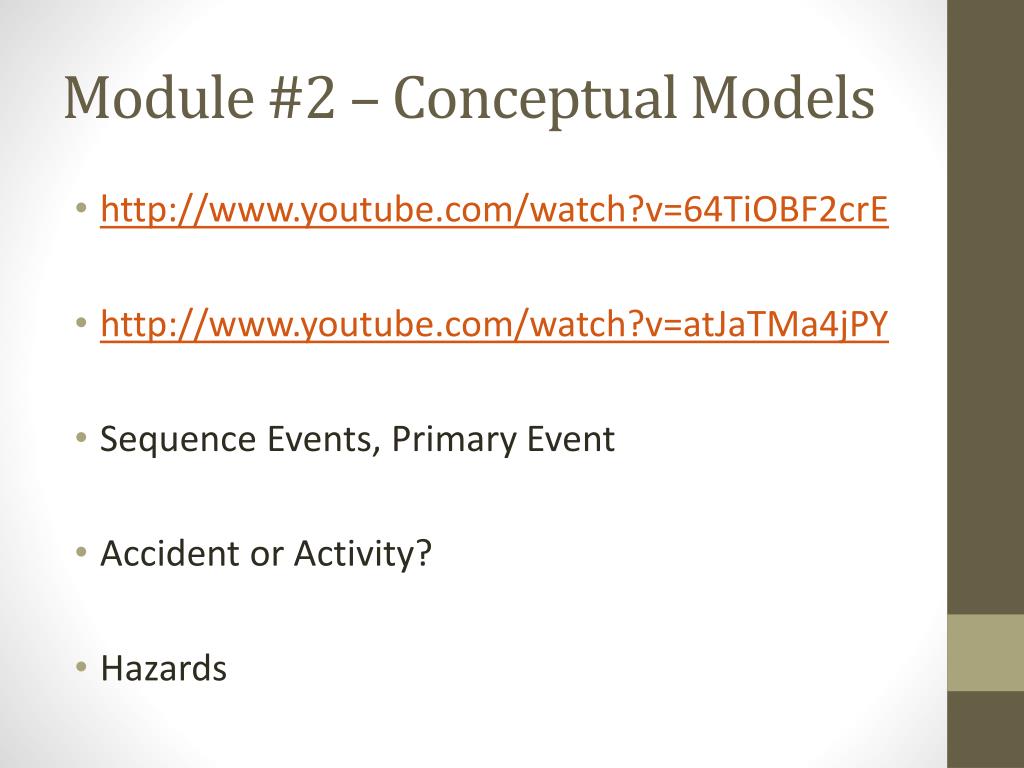 Module #2 – Conceptual Models

• http://www.youtube.com/watch?v=64TiOBF2crE

• http://www.youtube.com/watch?v=atJaTMa4jPY

• Sequence Events, Primary Event

• Accident or Activity?

• Hazards